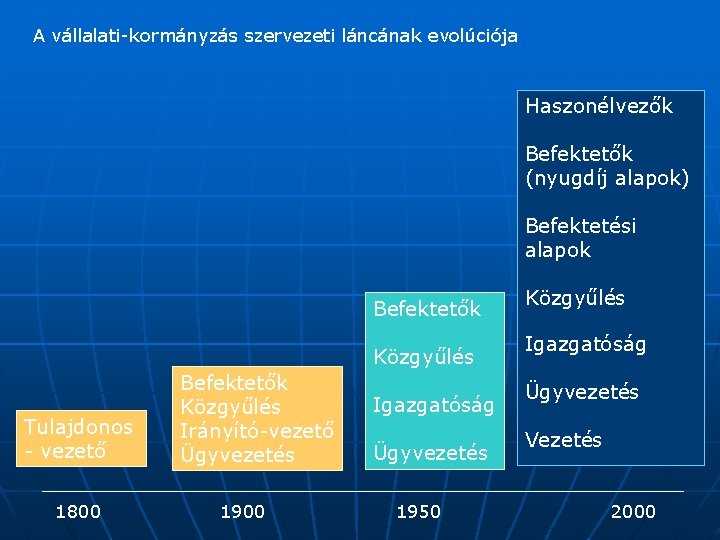 A vállalati-kormányzás szervezeti láncának evolúciója

Tulajdonos - vezető

Befektetők
Közgyűlés
Irányító-vezető
Ügyvezetés

Befektetők

Közgyűlés

Igazgatóság

Ügyvezetés

Haszonélvezők

Befektetők (nyugdíj alapok)

Befektetési alapok

Közgyűlés

Igazgatóság

Ügyvezetés

Vezetés

1800

1900

1950

2000